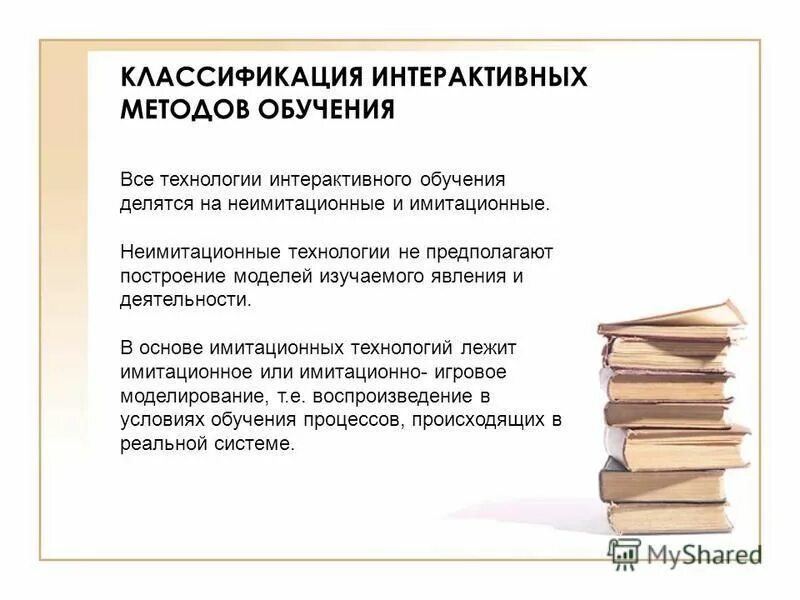 КЛАССИФИКАЦИЯ ИНТЕРАКТИВНЫХ МЕТОДОВ ОБУЧЕНИЯ

Все технологии интерактивного обучения делятся на неимитационные и имитационные.

Неимитационные технологии не предполагают построение моделей изучаемого явления и деятельности.

В основе имитационных технологий лежит имитационное или имитационно- игровое моделирование, т.е. воспроизведение в условиях обучения процессов, происходящих в реальной системе.

MyShared